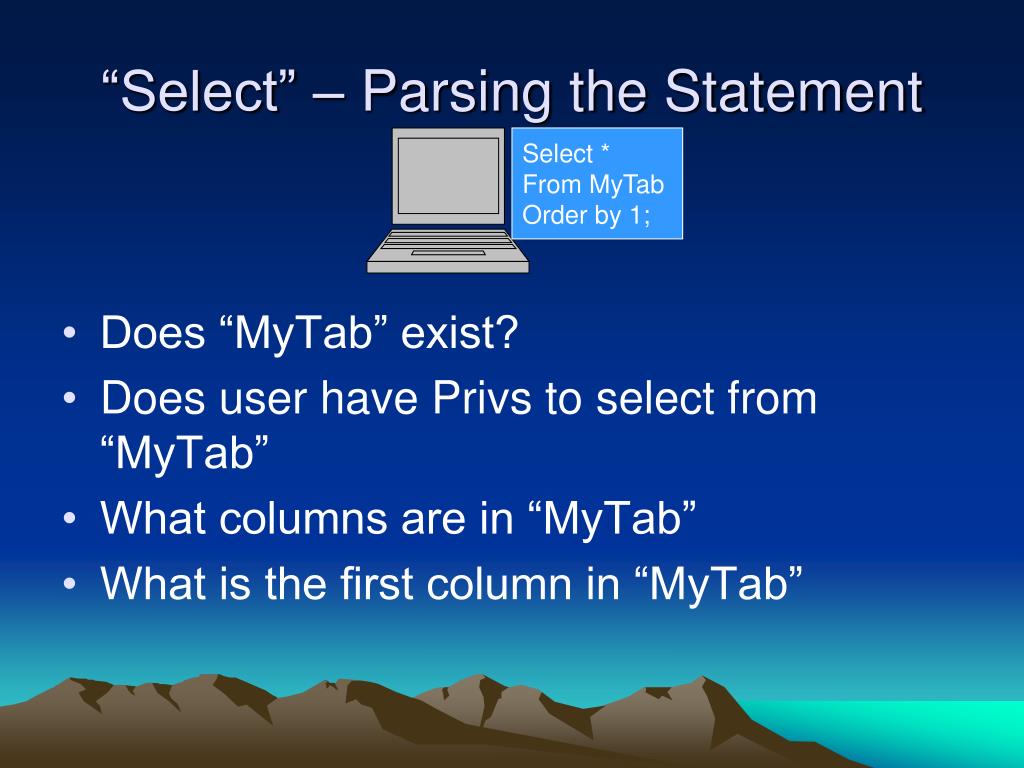 “Select” – Parsing the Statement

Select *
From MyTab
Order by 1;

• Does “MyTab” exist?
• Does user have Privs to select from “MyTab”
• What columns are in “MyTab”
• What is the first column in “MyTab”